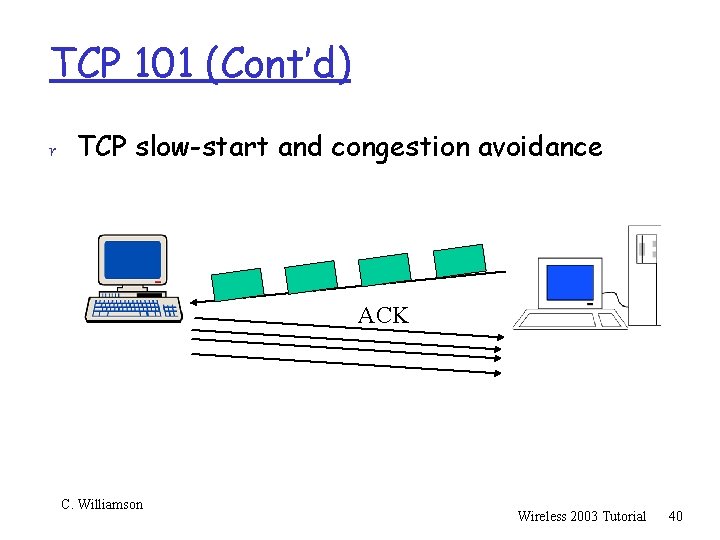 TCP 101 (Cont'd)

r TCP slow-start and congestion avoidance

ACK

C. Williamson

Wireless 2003 Tutorial 40